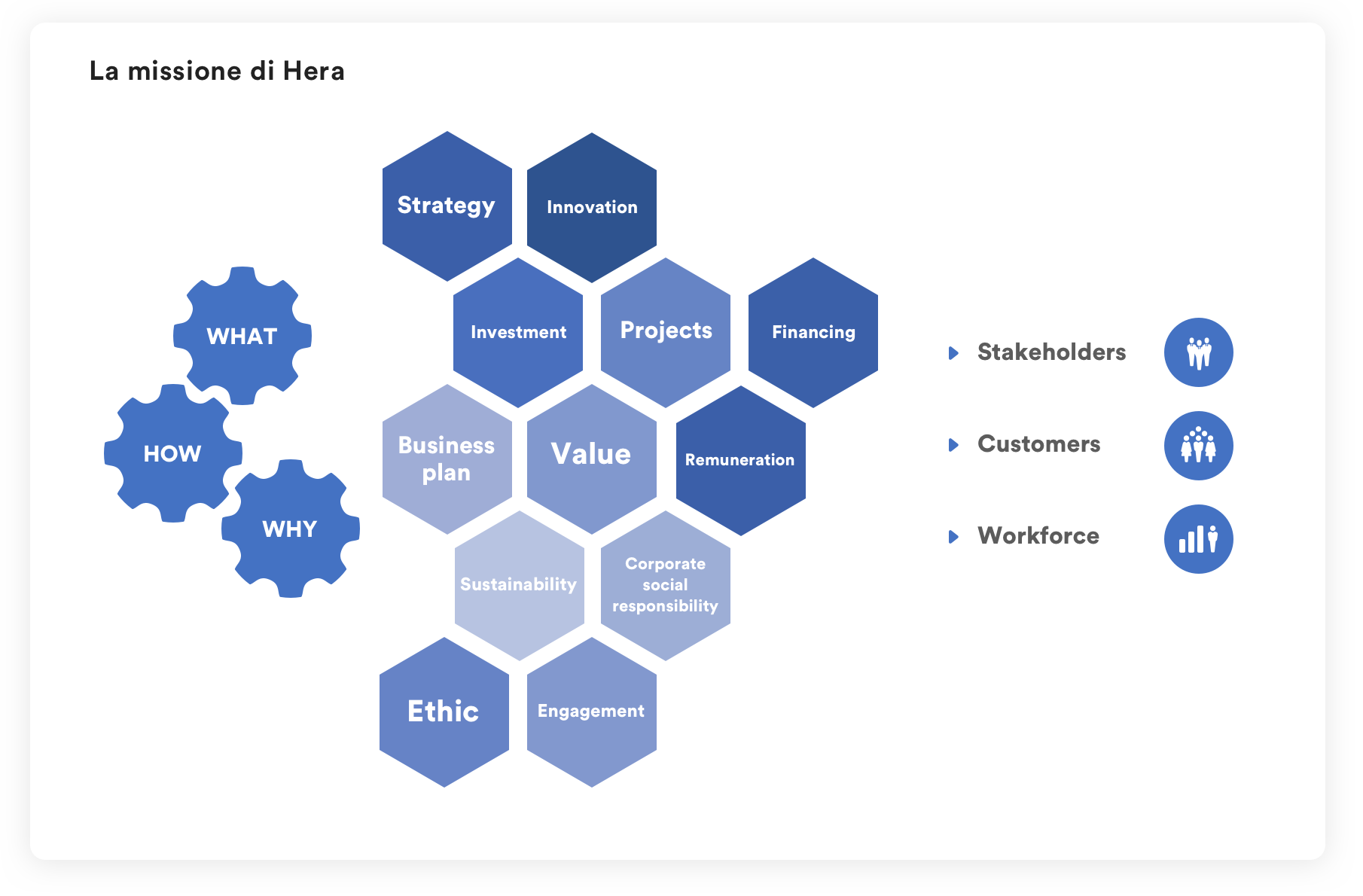 La missione di Hera

WHAT

HOW

WHY

Strategy

Innovation

Investment

Projects

Financing

Business plan

Value

Remuneration

Sustainability

Corporate social responsibility

Ethic

Engagement

Stakeholders

Customers

Workforce